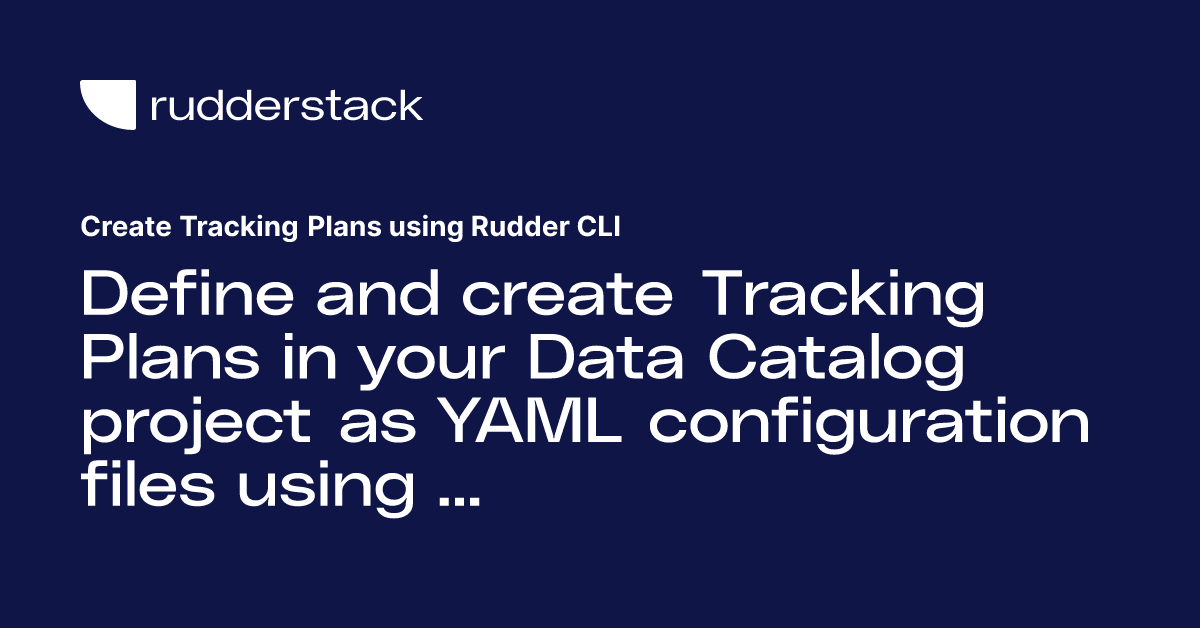 rudderstack

Create Tracking Plans using Rudder CLI

Define and create Tracking Plans in your Data Catalog project as YAML configuration files using ...